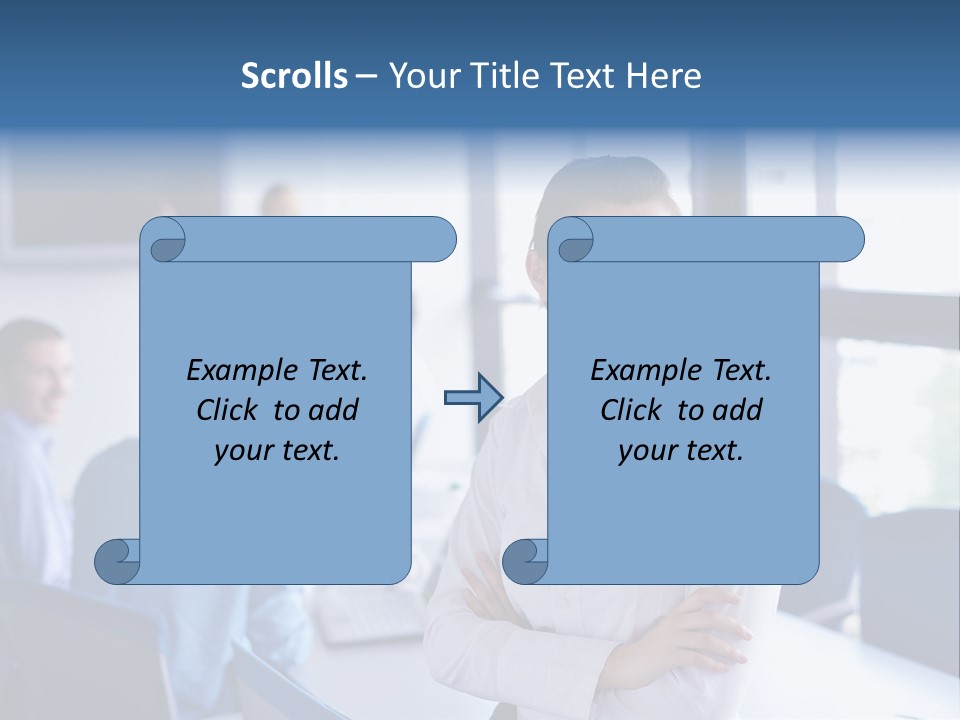 Scrolls – Your Title Text Here

Example Text. Click to add your text.

Example Text. Click to add your text.